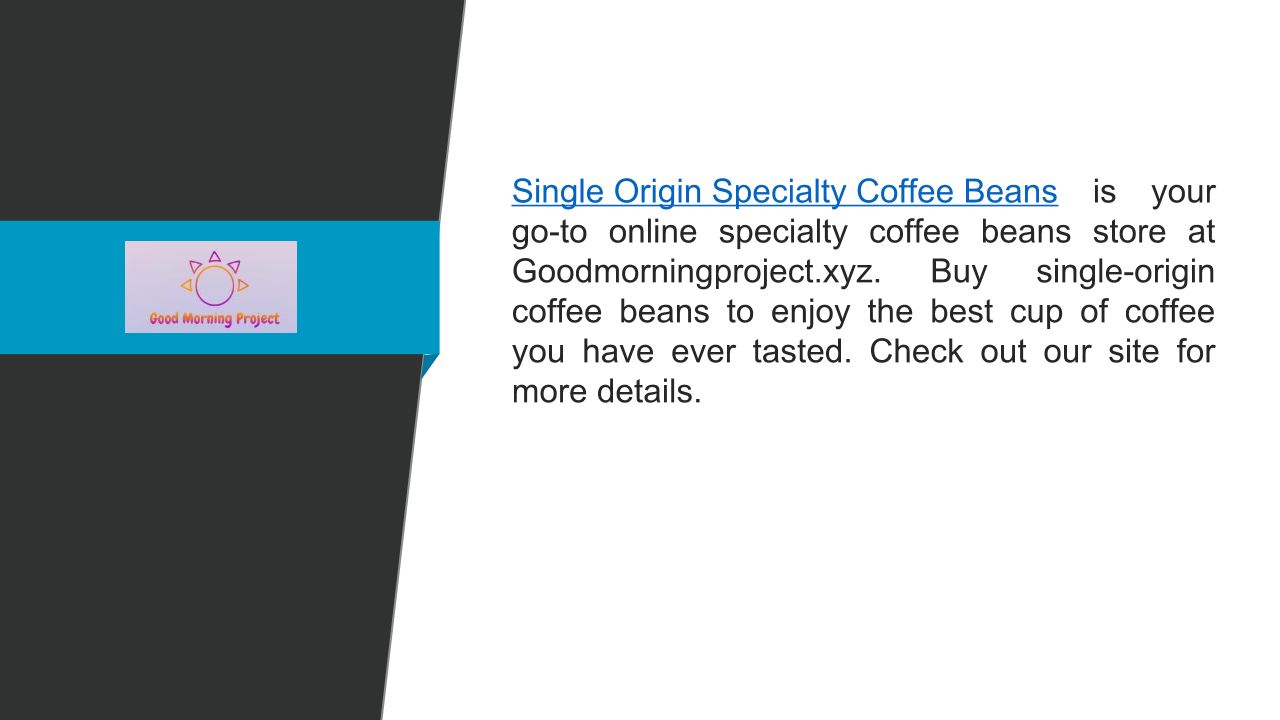 Good Morning Project

Single Origin Specialty Coffee Beans is your go-to online specialty coffee beans store at Goodmorningproject.xyz. Buy single-origin coffee beans to enjoy the best cup of coffee you have ever tasted. Check out our site for more details.